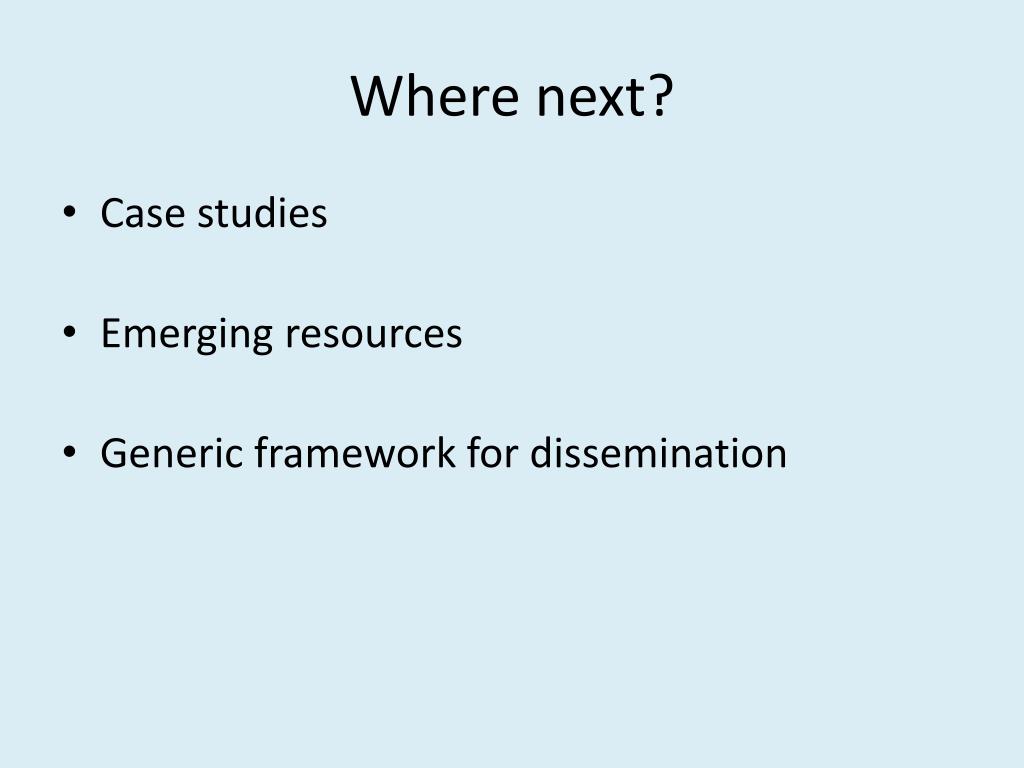 Where next?

• Case studies

• Emerging resources

• Generic framework for dissemination